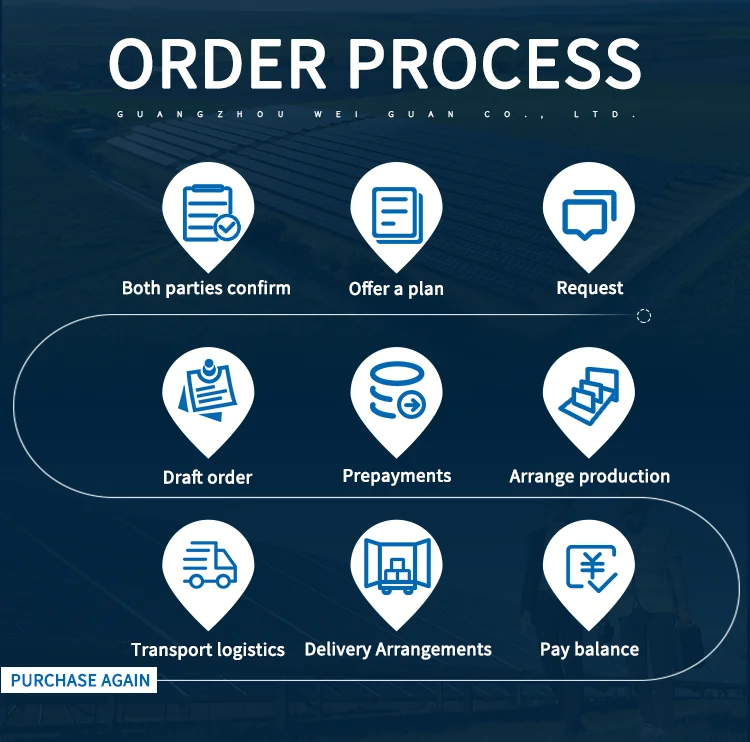 ORDER PROCESS

GUANGZHOU WEI GUAN CO., LTD.

Both parties confirm

Offer a plan

Request

Draft order

Prepayments

Arrange production

Transport logistics

Delivery Arrangements

Pay balance

PURCHASE AGAIN